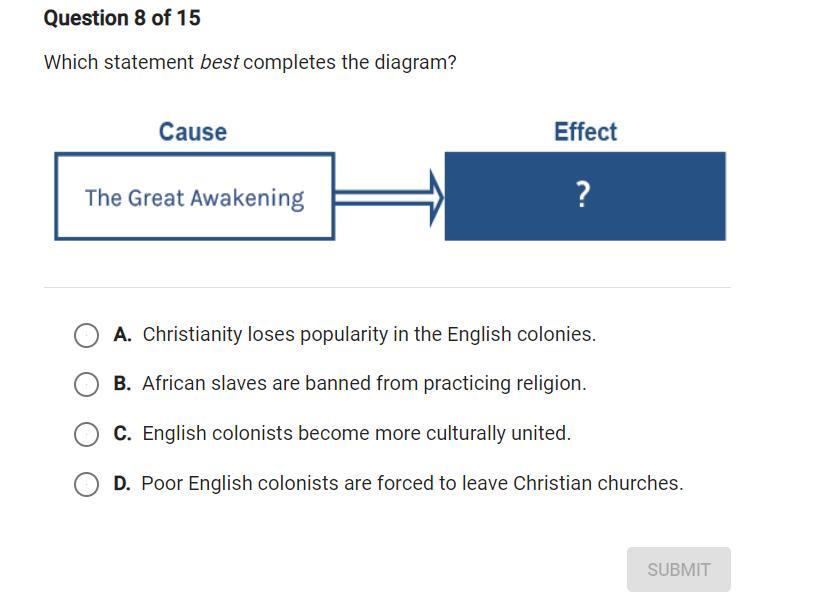 Question 8 of 15

Which statement best completes the diagram?

Cause

The Great Awakening

Effect

?

A. Christianity loses popularity in the English colonies.

B. African slaves are banned from practicing religion.

C. English colonists become more culturally united.

D. Poor English colonists are forced to leave Christian churches.

SUBMIT